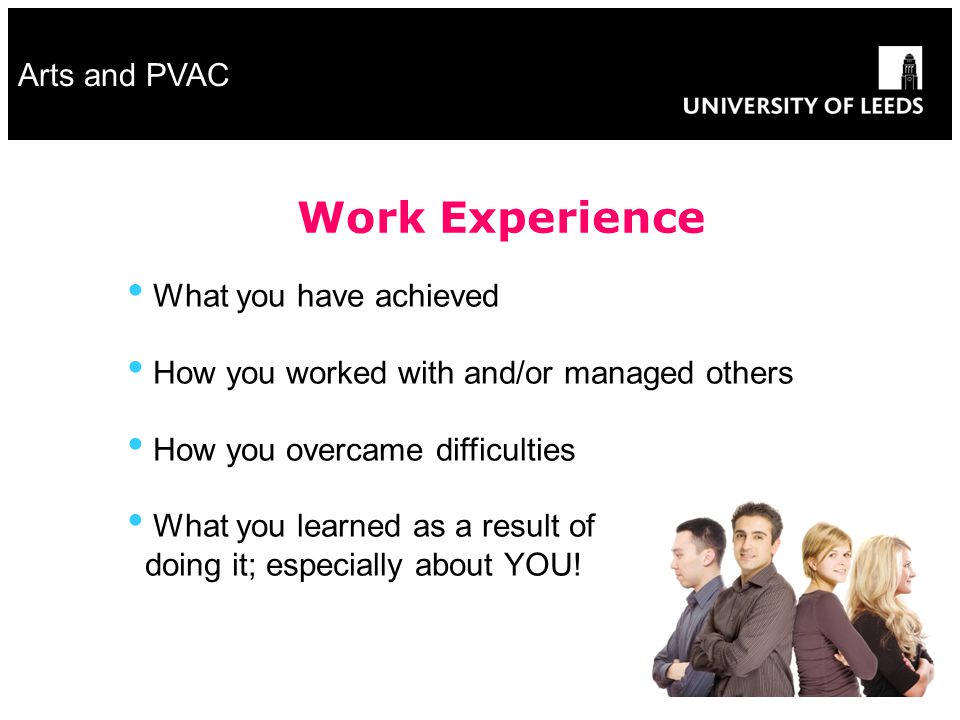 Arts and PVAC

UNIVERSITY OF LEEDS

Work Experience

• What you have achieved

• How you worked with and/or managed others

• How you overcame difficulties

• What you learned as a result of doing it; especially about YOU!